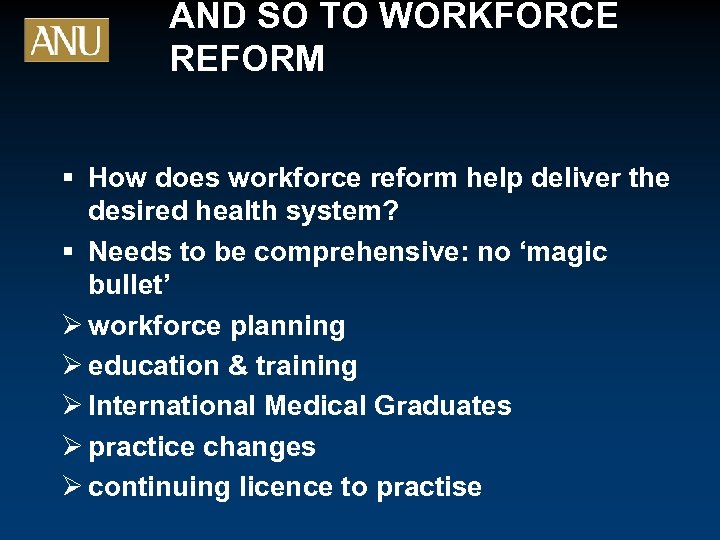 ANU

AND SO TO WORKFORCE REFORM

▪ How does workforce reform help deliver the desired health system?
▪ Needs to be comprehensive: no ‘magic bullet’
➢ workforce planning
➢ education & training
➢ International Medical Graduates
➢ practice changes
➢ continuing licence to practise